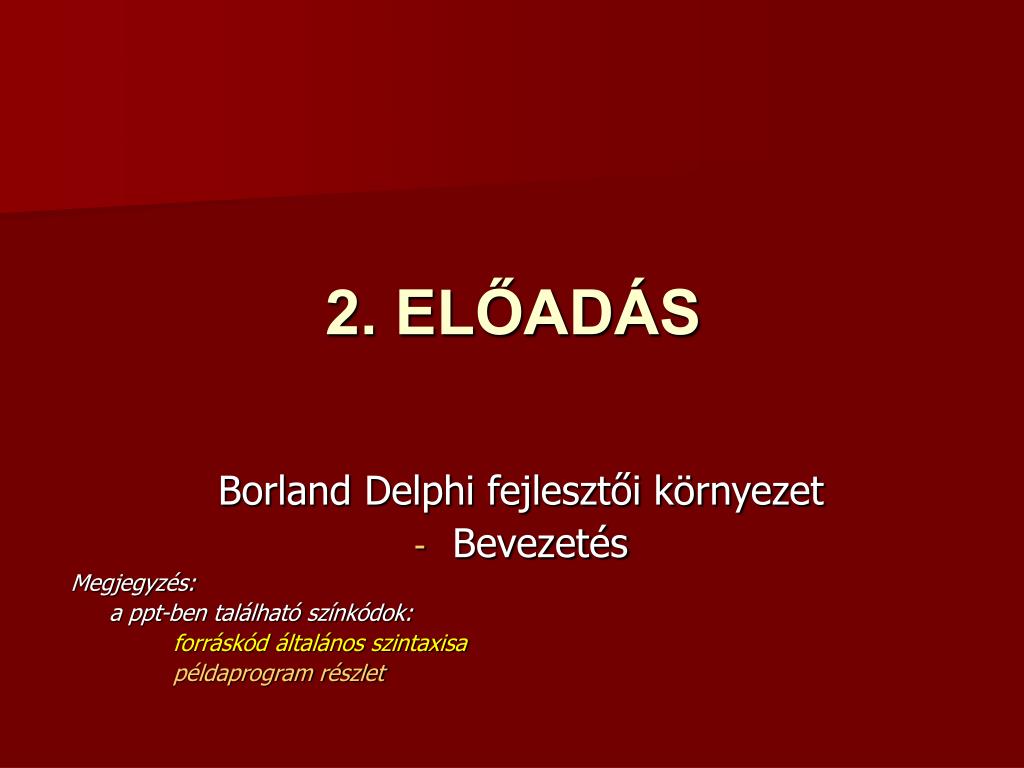 2. ELŐADÁS

Borland Delphi fejlesztői környezet
- Bevezetés

Megjegyzés:
a ppt-ben található színkódok:
forráskód általános szintaxisa
példaprogram részlet